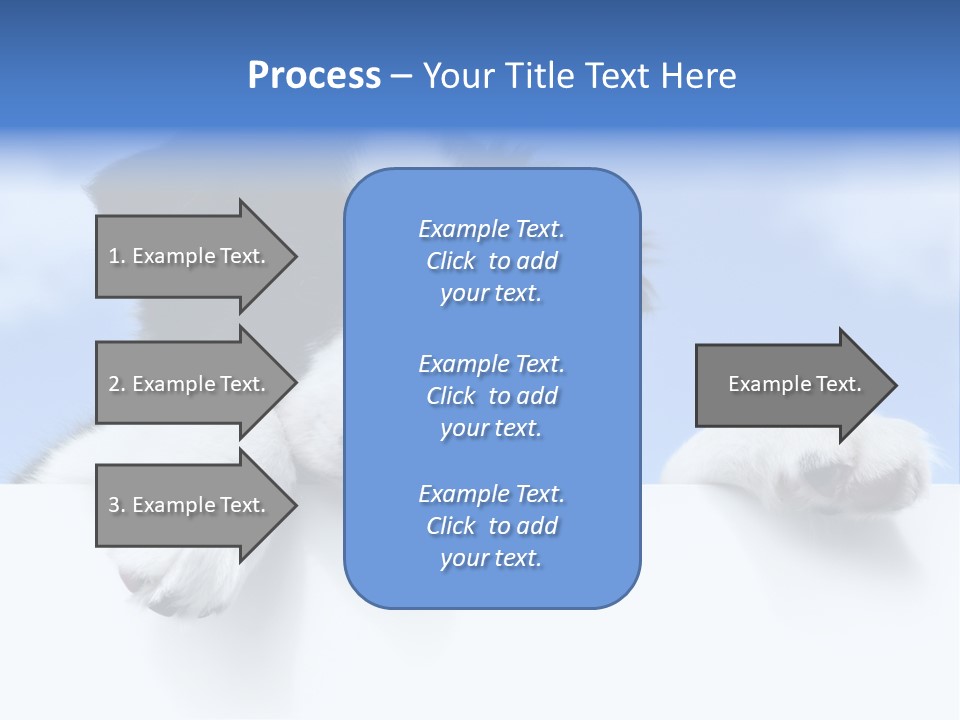 Process – Your Title Text Here

1. Example Text.

2. Example Text.

3. Example Text.

Example Text. Click to add your text.

Example Text. Click to add your text.

Example Text. Click to add your text.

Example Text.